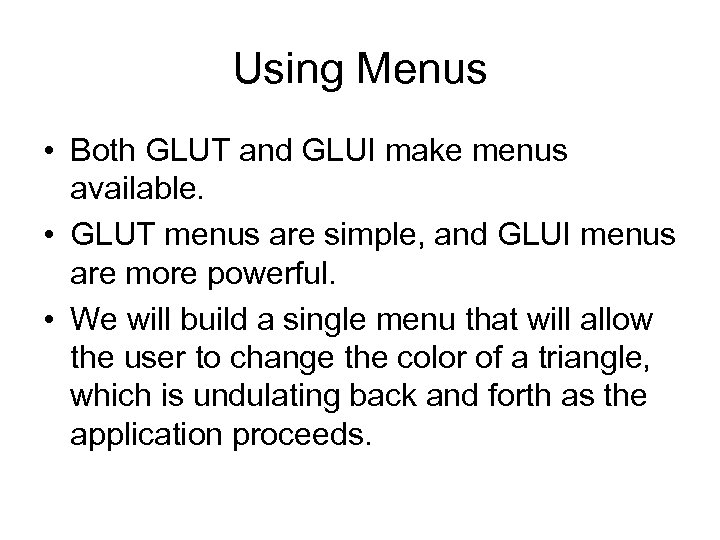 Using Menus

• Both GLUT and GLUI make menus available.

• GLUT menus are simple, and GLUI menus are more powerful.

• We will build a single menu that will allow the user to change the color of a triangle, which is undulating back and forth as the application proceeds.